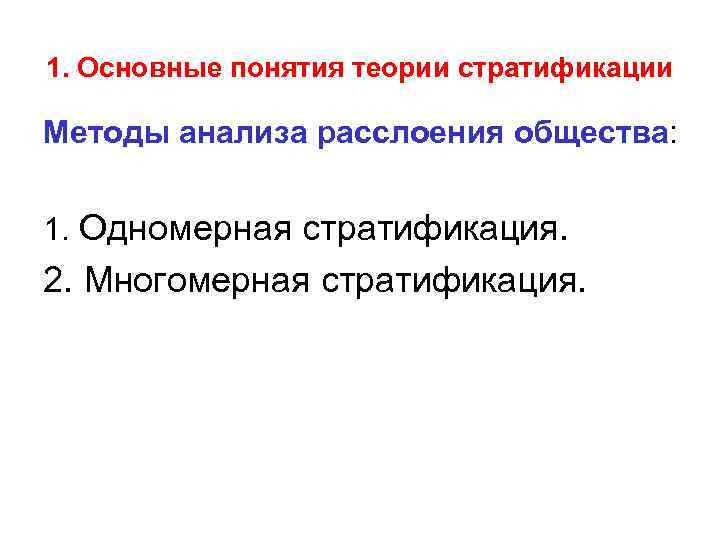 1. Основные понятия теории стратификации

Методы анализа расслоения общества:

1. Одномерная стратификация.
2. Многомерная стратификация.